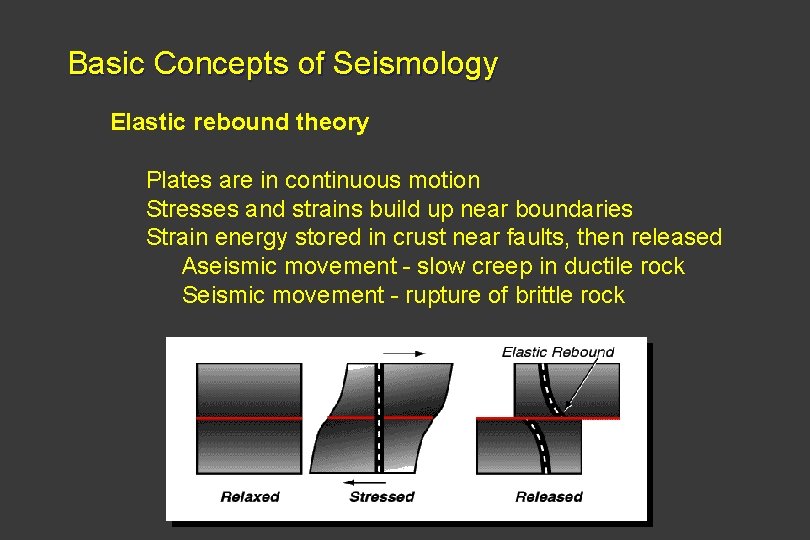 Basic Concepts of Seismology

Elastic rebound theory

Plates are in continuous motion
Stresses and strains build up near boundaries
Strain energy stored in crust near faults, then released
Aseismic movement - slow creep in ductile rock
Seismic movement - rupture of brittle rock

Elastic Rebound

Relaxed

Stressed

Released